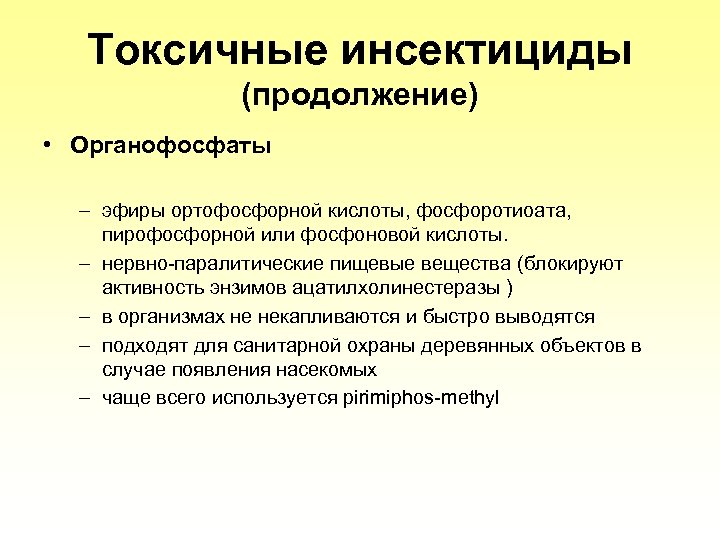 Токсичные инсектициды
(продолжение)

• Органофосфаты

– эфиры ортофосфорной кислоты, фосфоротиоата, пирофосфорной или фосфоновой кислоты.
– нервно-паралитические пищевые вещества (блокируют активность энзимов ацатилхолинестеразы )
– в организмах не некапливаются и быстро выводятся
– подходят для санитарной охраны деревянных объектов в случае появления насекомых
– чаще всего используется pirimiphos-methyl